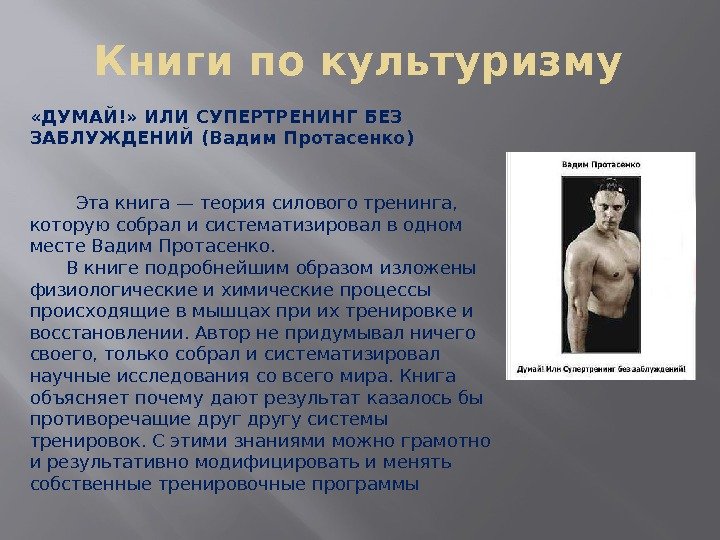 Книги по культуризму

«ДУМАЙ!» ИЛИ СУПЕРТРЕНИНГ БЕЗ ЗАБЛУЖДЕНИЙ (Вадим Протасенко)

Эта книга — теория силового тренинга, которую собрал и систематизировал в одном месте Вадим Протасенко.

В книге подробнейшим образом изложены физиологические и химические процессы происходящие в мышцах при их тренировке и восстановлении. Автор не придумывал ничего своего, только собрал и систематизировал научные исследования со всего мира. Книга объясняет почему дают результат казалось бы противоречащие друг другу системы тренировок. С этими знаниями можно грамотно и результативно модифицировать и менять собственные тренировочные программы

Вадим Протасенко

Думай! Или Супертренинг без заблуждений!